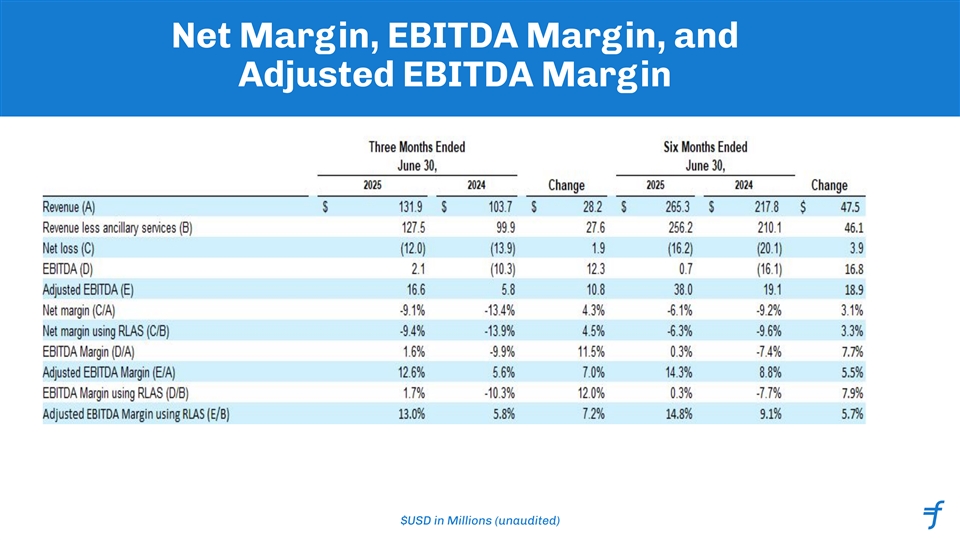 Net Margin, EBITDA Margin, and Adjusted EBITDA Margin

| | Three Months Ended June 30, 2025 | Three Months Ended June 30, 2024 | Change | Six Months Ended June 30, 2025 | Six Months Ended June 30, 2024 | Change |
|---|---|---|---|---|---|---|
| Revenue (A) | $ 131.9 | $ 103.7 | $ 28.2 | $ 265.3 | $ 217.8 | $ 47.5 |
| Revenue less ancillary services (B) | 127.5 | 99.9 | 27.6 | 256.2 | 210.1 | 46.1 |
| Net loss (C) | (12.0) | (13.9) | 1.9 | (16.2) | (20.1) | 3.9 |
| EBITDA (D) | 2.1 | (10.3) | 12.3 | 0.7 | (16.1) | 16.8 |
| Adjusted EBITDA (E) | 16.6 | 5.8 | 10.8 | 38.0 | 19.1 | 18.9 |
| Net margin (C/A) | -9.1% | -13.4% | 4.3% | -6.1% | -9.2% | 3.1% |
| Net margin using RLAS (C/B) | -9.4% | -13.9% | 4.5% | -6.3% | -9.6% | 3.3% |
| EBITDA Margin (D/A) | 1.6% | -9.9% | 11.5% | 0.3% | -7.4% | 7.7% |
| Adjusted EBITDA Margin (E/A) | 12.6% | 5.6% | 7.0% | 14.3% | 8.8% | 5.5% |
| EBITDA Margin using RLAS (D/B) | 1.7% | -10.3% | 12.0% | 0.3% | -7.7% | 7.9% |
| Adjusted EBITDA Margin using RLAS (E/B) | 13.0% | 5.8% | 7.2% | 14.8% | 9.1% | 5.7% |

$USD in Millions (unaudited)